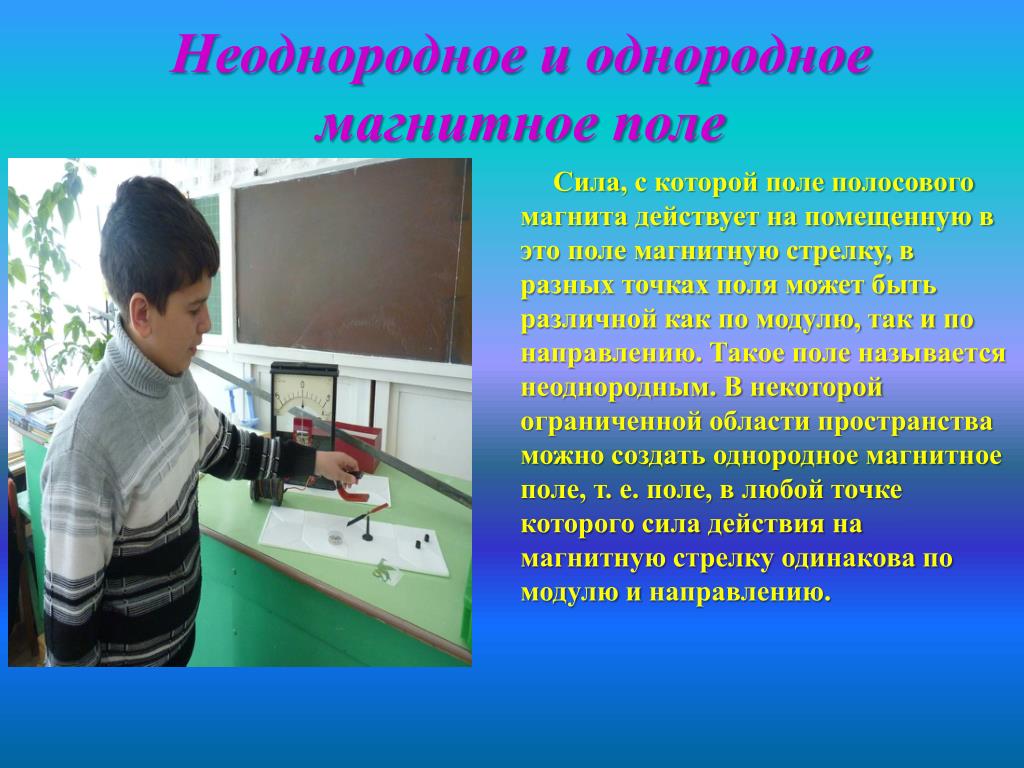 Неоднородное и однородное магнитное поле

Сила, с которой поле полосового магнита действует на помещенную в это поле магнитную стрелку, в разных точках поля может быть различной как по модулю, так и по направлению. Такое поле называется неоднородным. В некоторой ограниченной области пространства можно создать однородное магнитное поле, т. е. поле, в любой точке которого сила действия на магнитную стрелку одинакова по модулю и направлению.